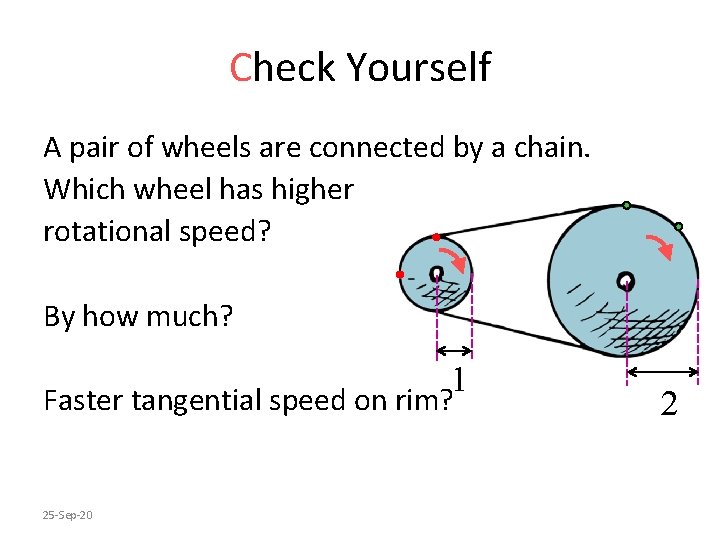 Check Yourself

A pair of wheels are connected by a chain. Which wheel has higher rotational speed?

By how much?

Faster tangential speed on rim?

1

2

25-Sep-20